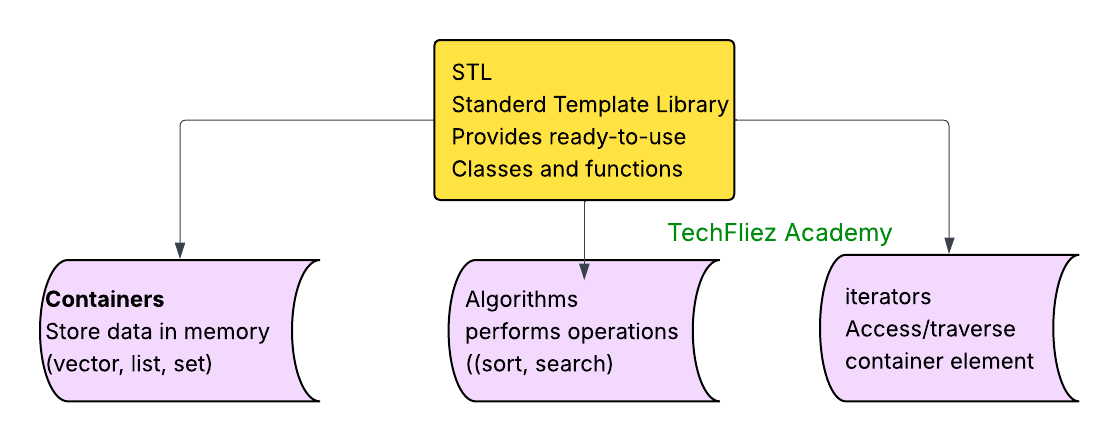 STL
Standerd Template Library
Provides ready-to-use
Classes and functions

TechFliez Academy

Containers
Store data in memory
(vector, list, set)

Algorithms
performs operations
((sort, search)

iterators
Access/traverse
container element